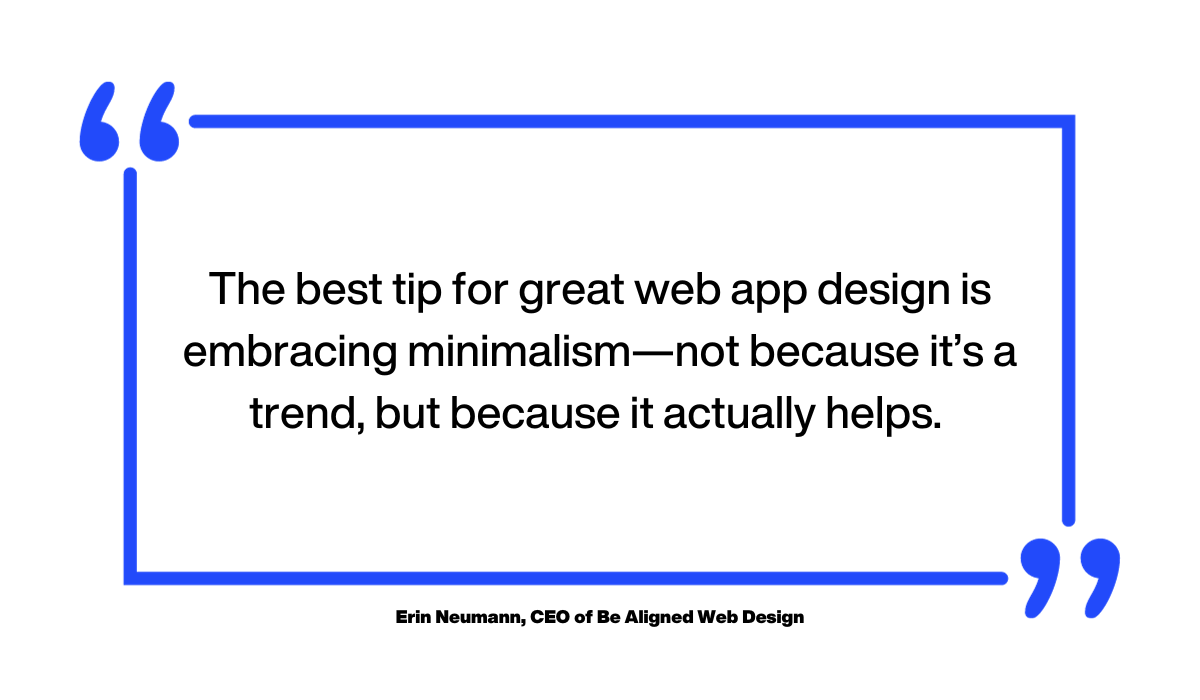 “

The best tip for great web app design is embracing minimalism—not because it’s a trend, but because it actually helps.

”

Erin Neumann, CEO of Be Aligned Web Design